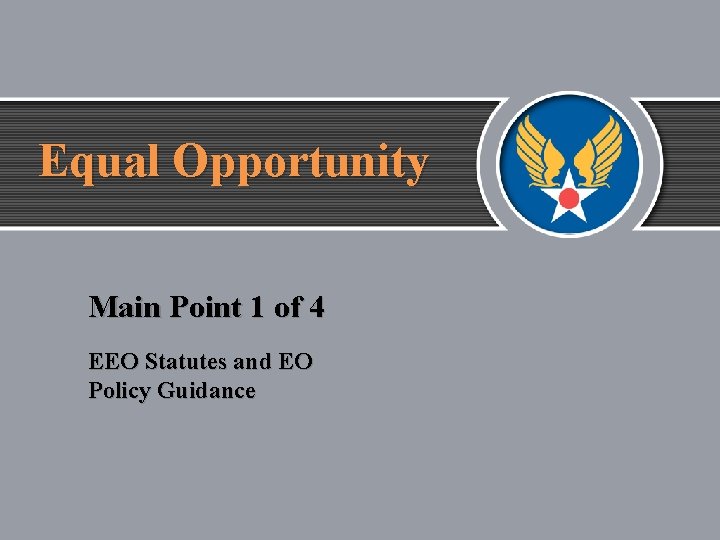 Equal Opportunity

Main Point 1 of 4

EEO Statutes and EO Policy Guidance